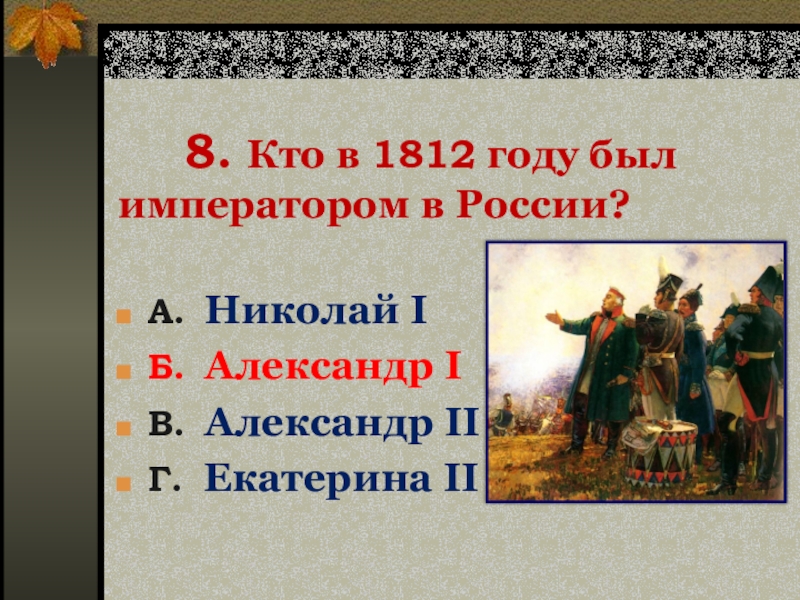 8. Кто в 1812 году был императором в России?

А. Николай I
Б. Александр I
В. Александр II
Г. Екатерина II